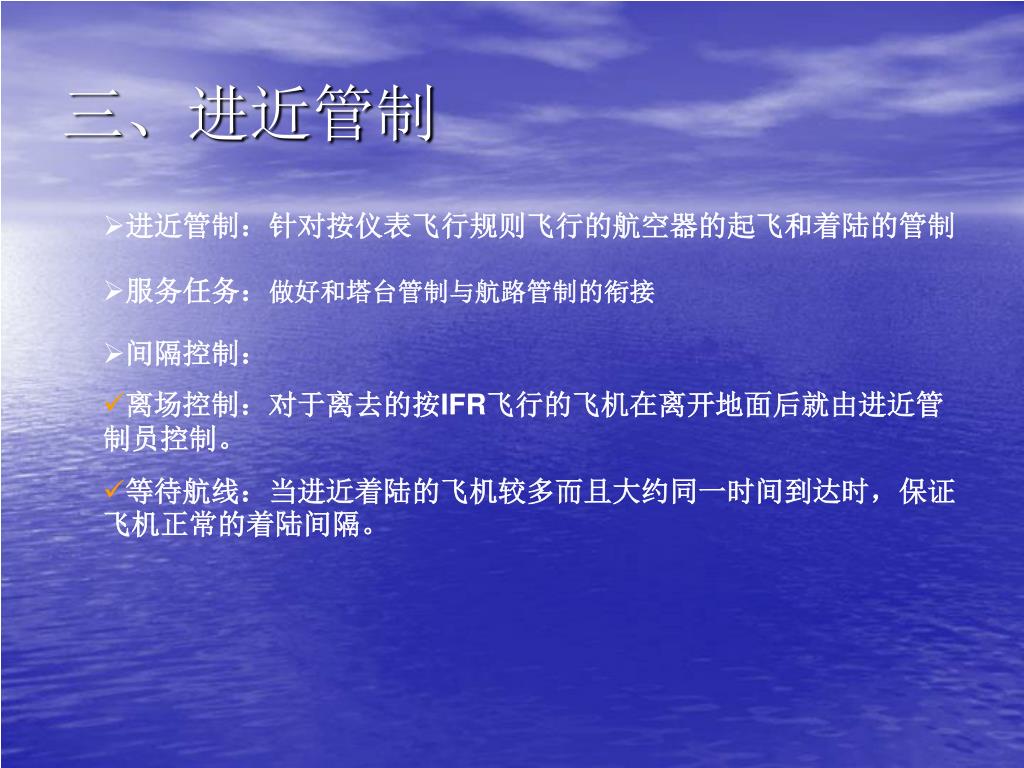 三、进近管制

➢进近管制：针对按仪表飞行规则飞行的航空器的起飞和着陆的管制

➢服务任务：做好和塔台管制与航路管制的衔接

➢间隔控制：

✓离场控制：对于离去的按IFR飞行的飞机在离开地面后就由进近管制员控制。

✓等待航线：当进近着陆的飞机较多而且大约同一时间到达时，保证飞机正常的着陆间隔。